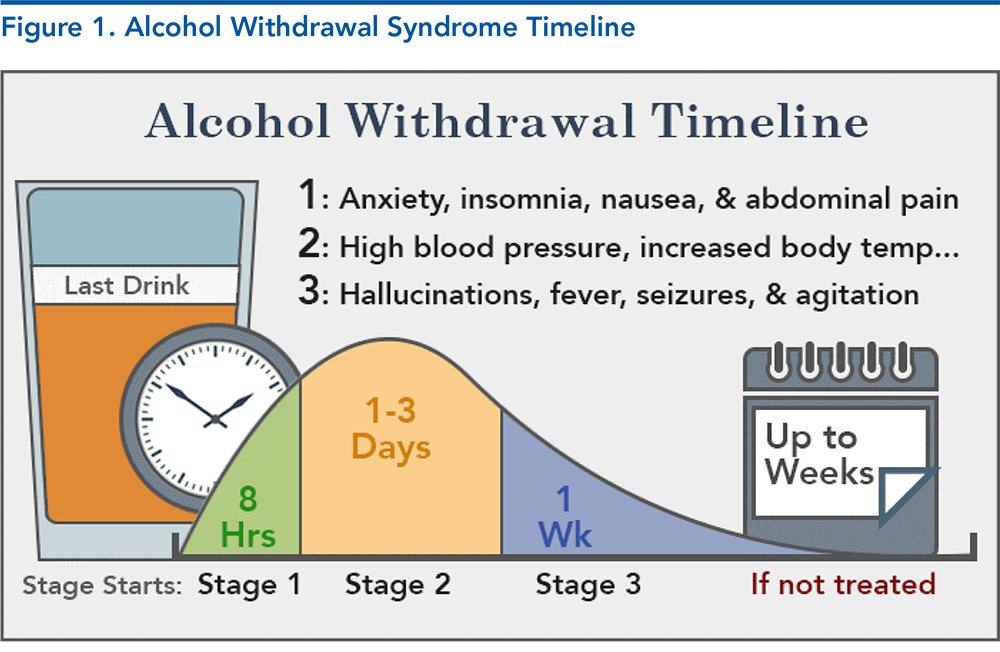 Figure 1. Alcohol Withdrawal Syndrome Timeline

Alcohol Withdrawal Timeline

1: Anxiety, insomnia, nausea, & abdominal pain
2: High blood pressure, increased body temp...
3: Hallucinations, fever, seizures, & agitation

Last Drink

8 Hrs

1-3 Days

1 Wk

Up to Weeks

Stage Starts: Stage 1 Stage 2 Stage 3 If not treated